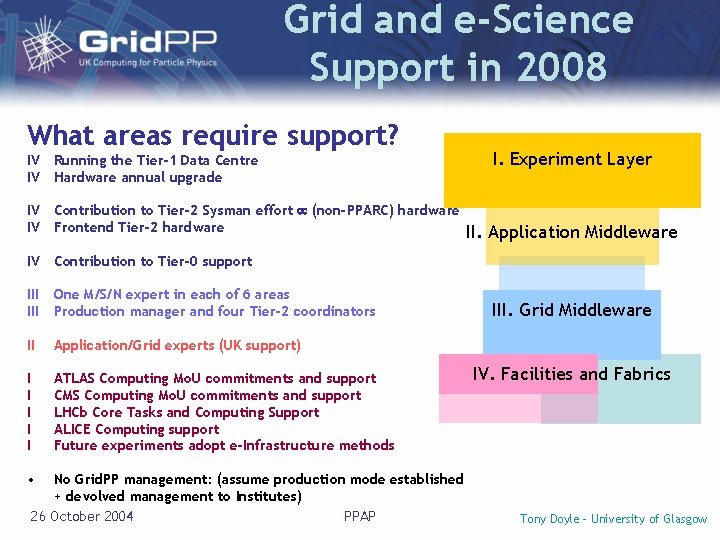 GridPP
UK Computing for Particle Physics

Grid and e-Science Support in 2008

What areas require support?
IV Running the Tier-1 Data Centre
IV Hardware annual upgrade

IV Contribution to Tier-2 Sysman effort ∝ (non-PPARC) hardware
IV Frontend Tier-2 hardware

IV Contribution to Tier-0 support

III One M/S/N expert in each of 6 areas
III Production manager and four Tier-2 coordinators

II Application/Grid experts (UK support)

I ATLAS Computing MoU commitments and support
I CMS Computing MoU commitments and support
I LHCb Core Tasks and Computing Support
I ALICE Computing support
I Future experiments adopt e-Infrastructure methods

• No GridPP management: (assume production mode established + devolved management to Institutes)

I. Experiment Layer
II. Application Middleware
III. Grid Middleware
IV. Facilities and Fabrics

26 October 2004
PPAP
Tony Doyle - University of Glasgow